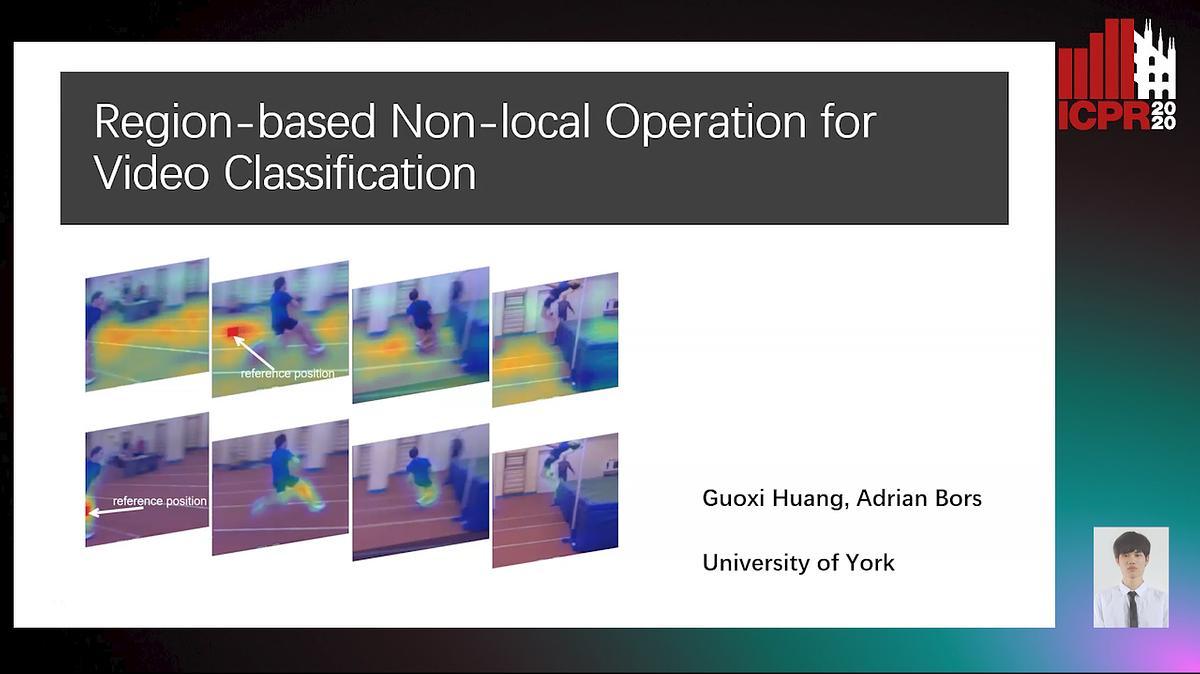 ICPR 2020

Region-based Non-local Operation for Video Classification

reference position

reference position

Guoxi Huang, Adrian Bors

University of York